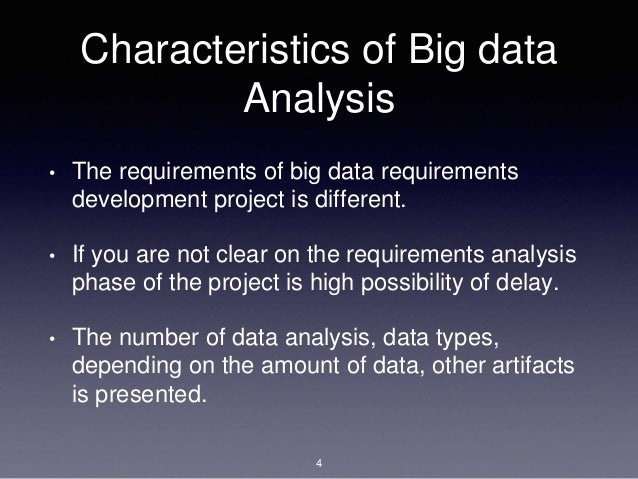 Characteristics of Big data Analysis

• The requirements of big data requirements development project is different.

• If you are not clear on the requirements analysis phase of the project is high possibility of delay.

• The number of data analysis, data types, depending on the amount of data, other artifacts is presented.

4